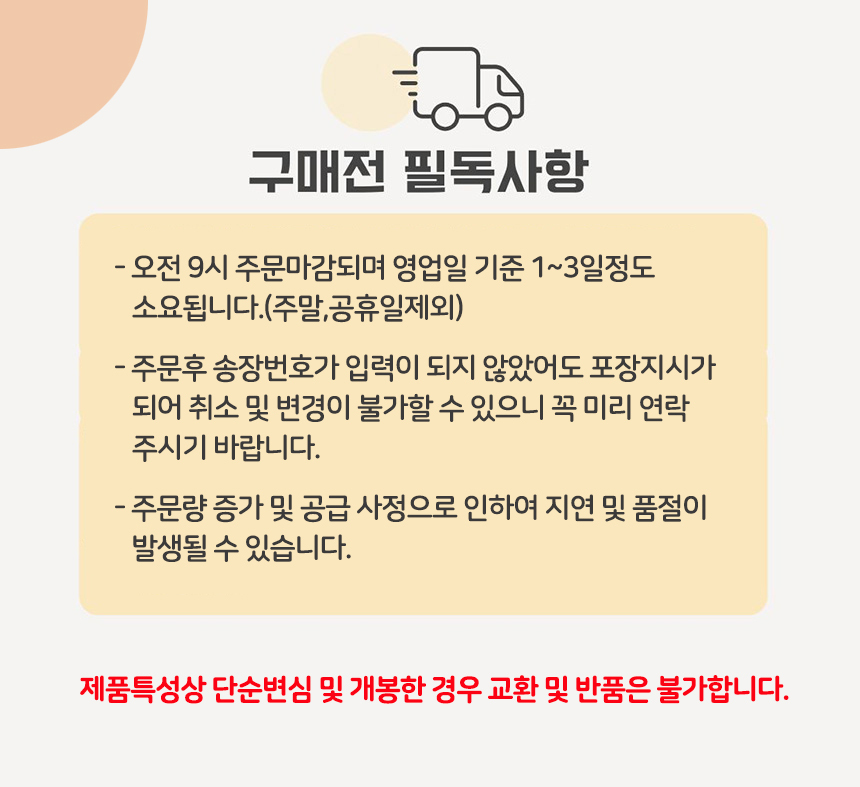 구매전 필독사항

- 오전 9시 주문마감되며 영업일 기준 1~3일정도 소요됩니다.(주말,공휴일제외)

- 주문후 송장번호가 입력이 되지 않았어도 포장지시가 되어 취소 및 변경이 불가할 수 있으니 꼭 미리 연락 주시기 바랍니다.

- 주문량 증가 및 공급 사정으로 인하여 지연 및 품절이 발생될 수 있습니다.

제품특성상 단순변심 및 개봉한 경우 교환 및 반품은 불가합니다.